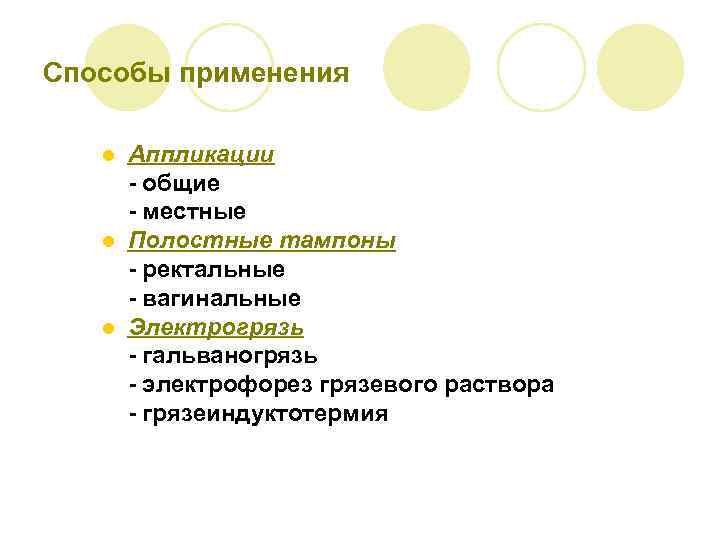 Способы применения

Аппликации
- общие
- местные

Полостные тампоны
- ректальные
- вагинальные

Электрогрязь
- гальваногрязь
- электрофорез грязевого раствора
- грязеиндуктотермия